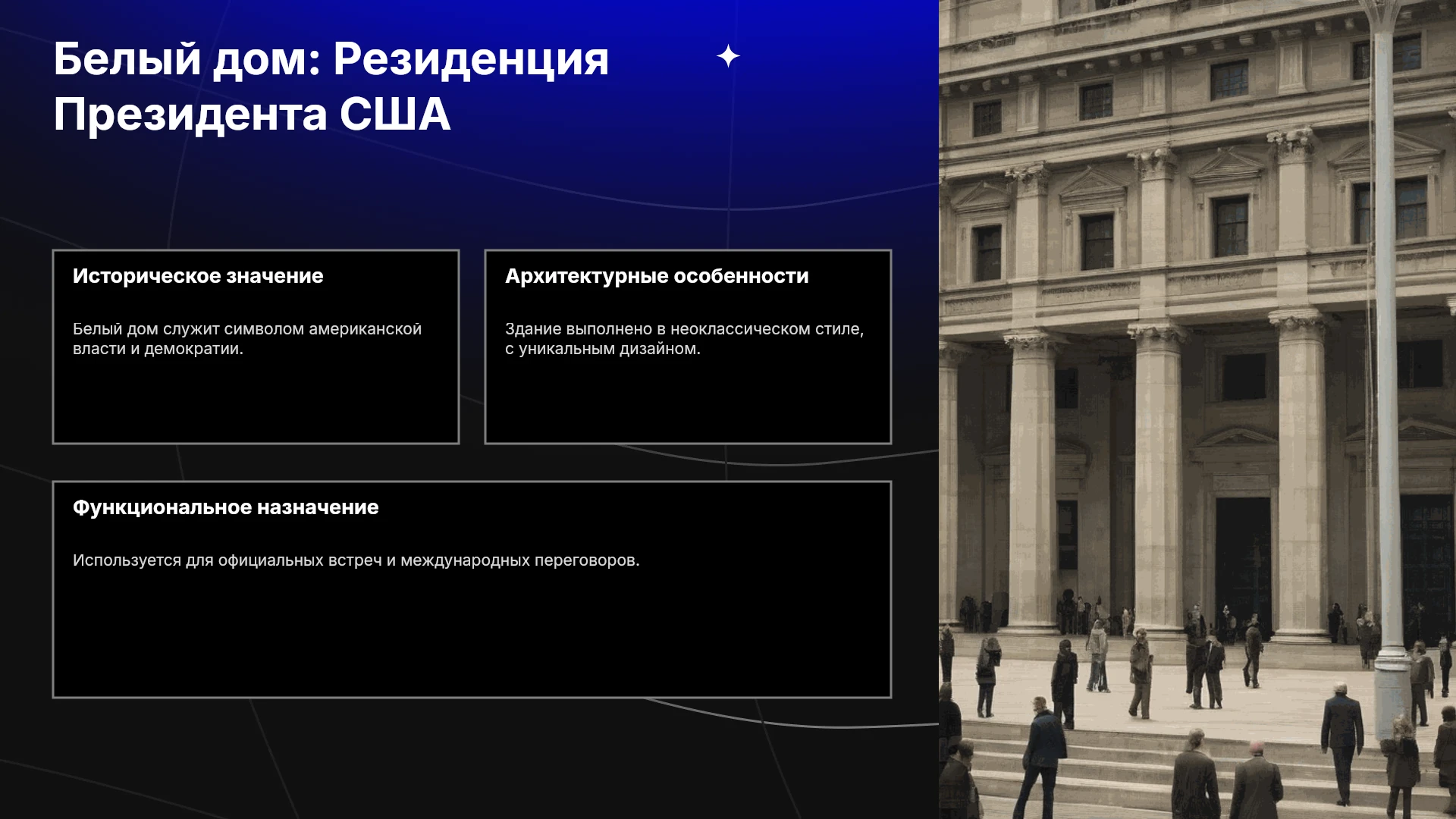 Белый дом: Резиденция Президента США

Историческое значение

Белый дом служит символом американской власти и демократии.

Архитектурные особенности

Здание выполнено в неоклассическом стиле, с уникальным дизайном.

Функциональное назначение

Используется для официальных встреч и международных переговоров.